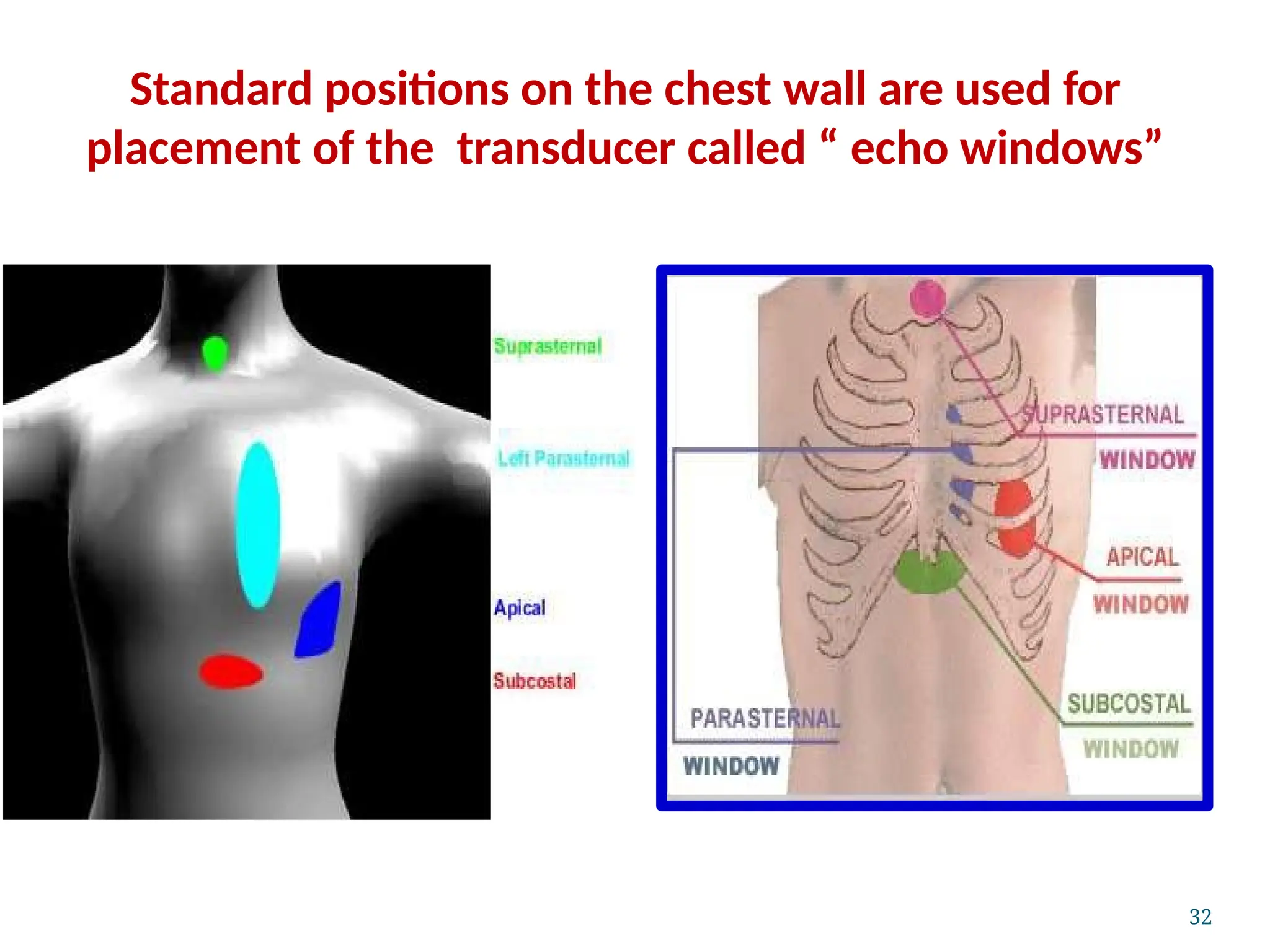 Standard positions on the chest wall are used for placement of the transducer called “ echo windows”

Suprasternal

Left Parasternal

Apical

Subcostal

SUPRASTERNAL WINDOW

APICAL WINDOW

SUBCOSTAL WINDOW

PARASTERNAL WINDOW

32